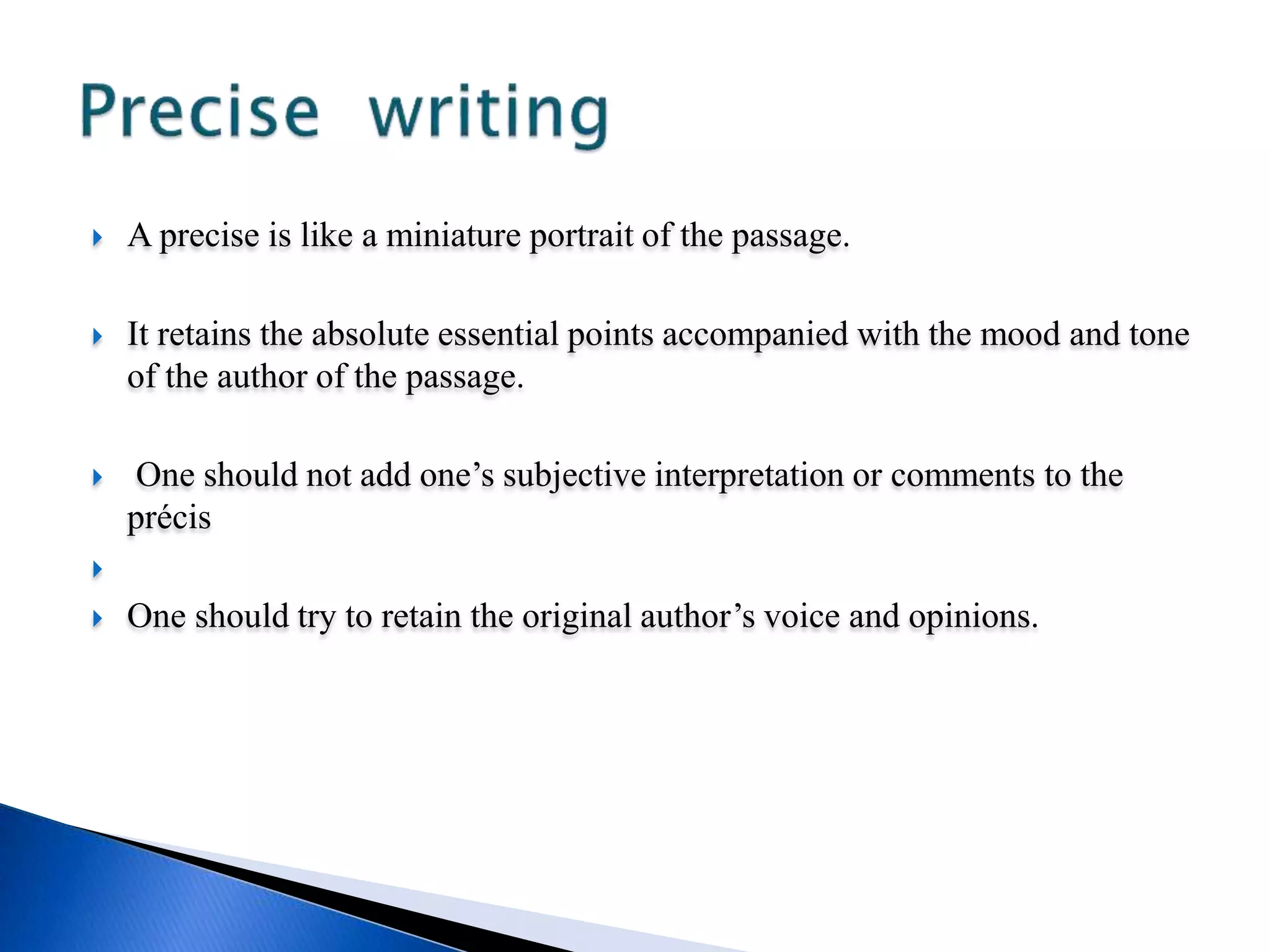 Precise writing

A precise is like a miniature portrait of the passage.

It retains the absolute essential points accompanied with the mood and tone of the author of the passage.

One should not add one’s subjective interpretation or comments to the précis

One should try to retain the original author’s voice and opinions.